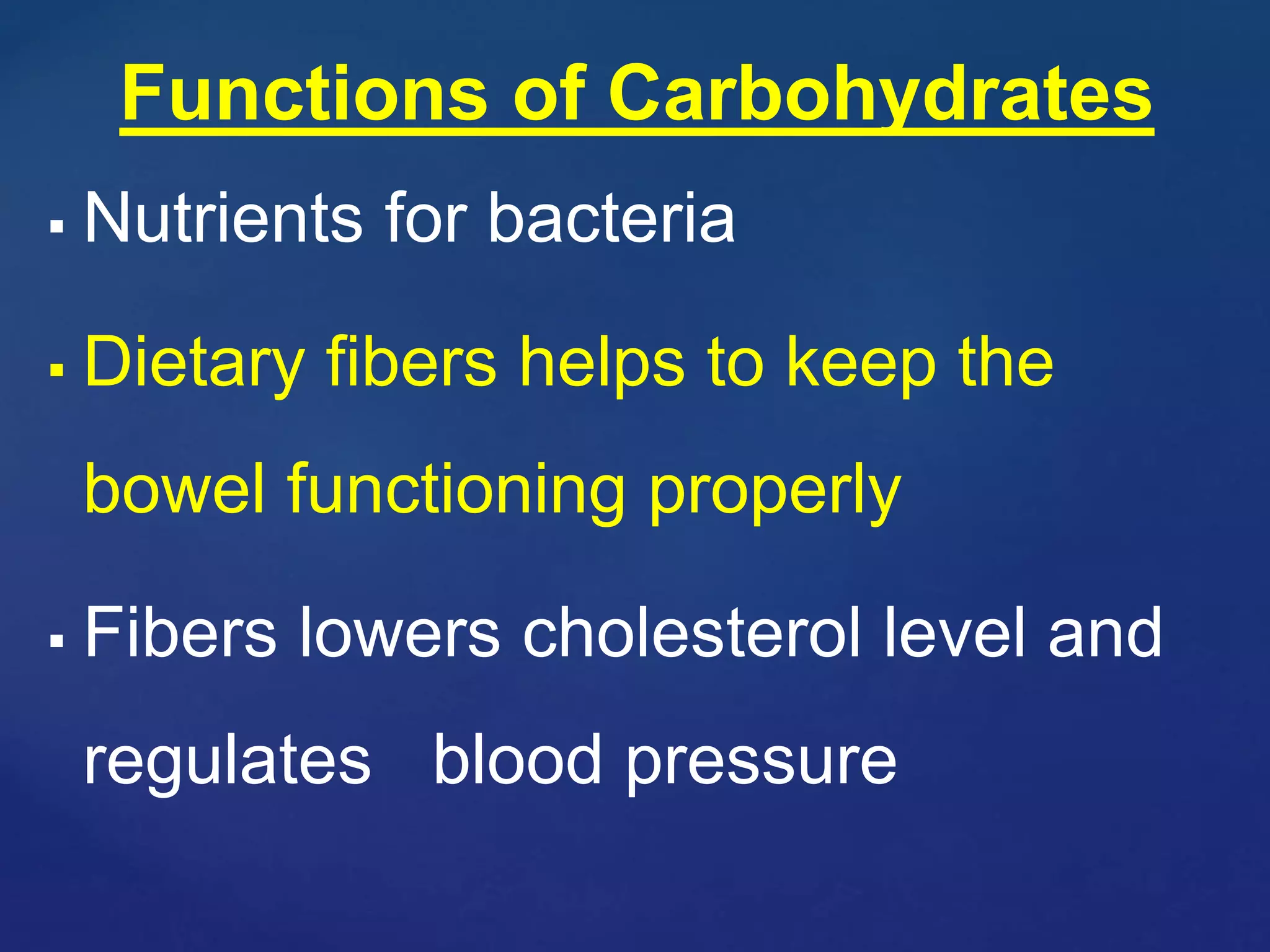 Functions of Carbohydrates

▪ Nutrients for bacteria

▪ Dietary fibers helps to keep the bowel functioning properly

▪ Fibers lowers cholesterol level and regulates blood pressure